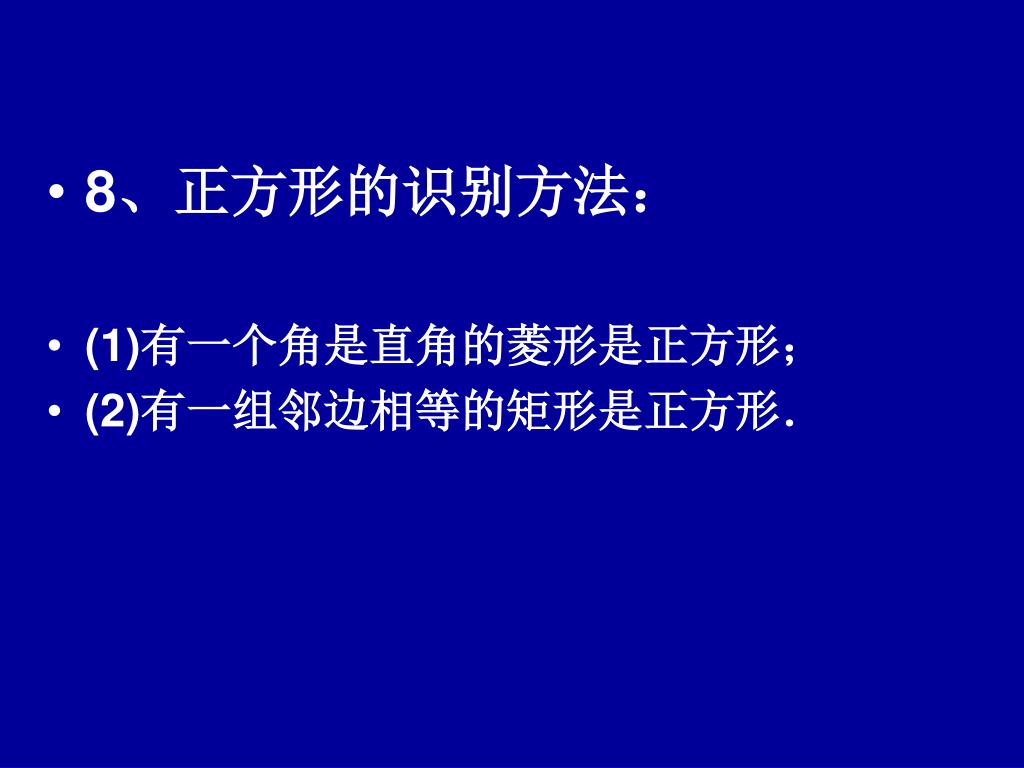 • 8、正方形的识别方法：

• (1)有一个角是直角的菱形是正方形；
• (2)有一组邻边相等的矩形是正方形.